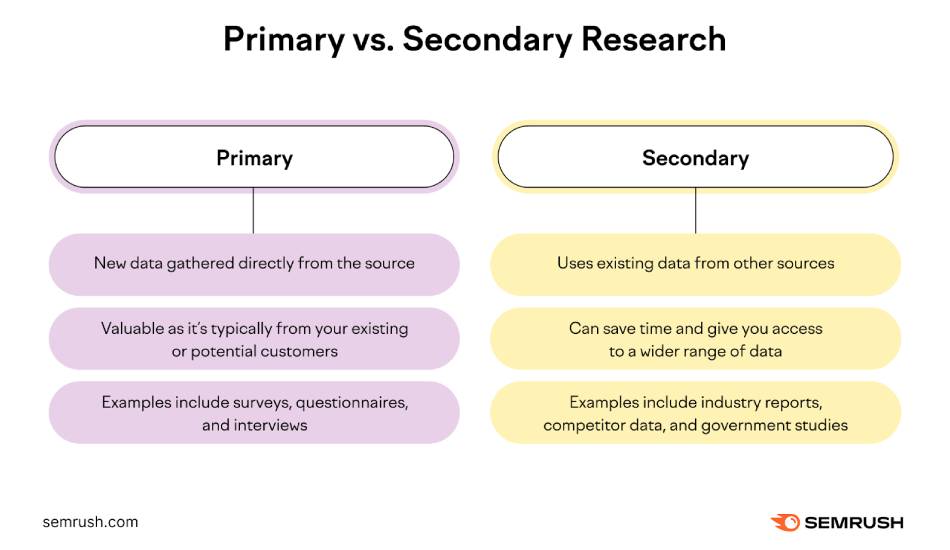 Primary vs. Secondary Research

Primary

New data gathered directly from the source

Valuable as it's typically from your existing or potential customers

Examples include surveys, questionnaires, and interviews

Secondary

Uses existing data from other sources

Can save time and give you access to a wider range of data

Examples include industry reports, competitor data, and government studies

semrush.com

SEMRUSH